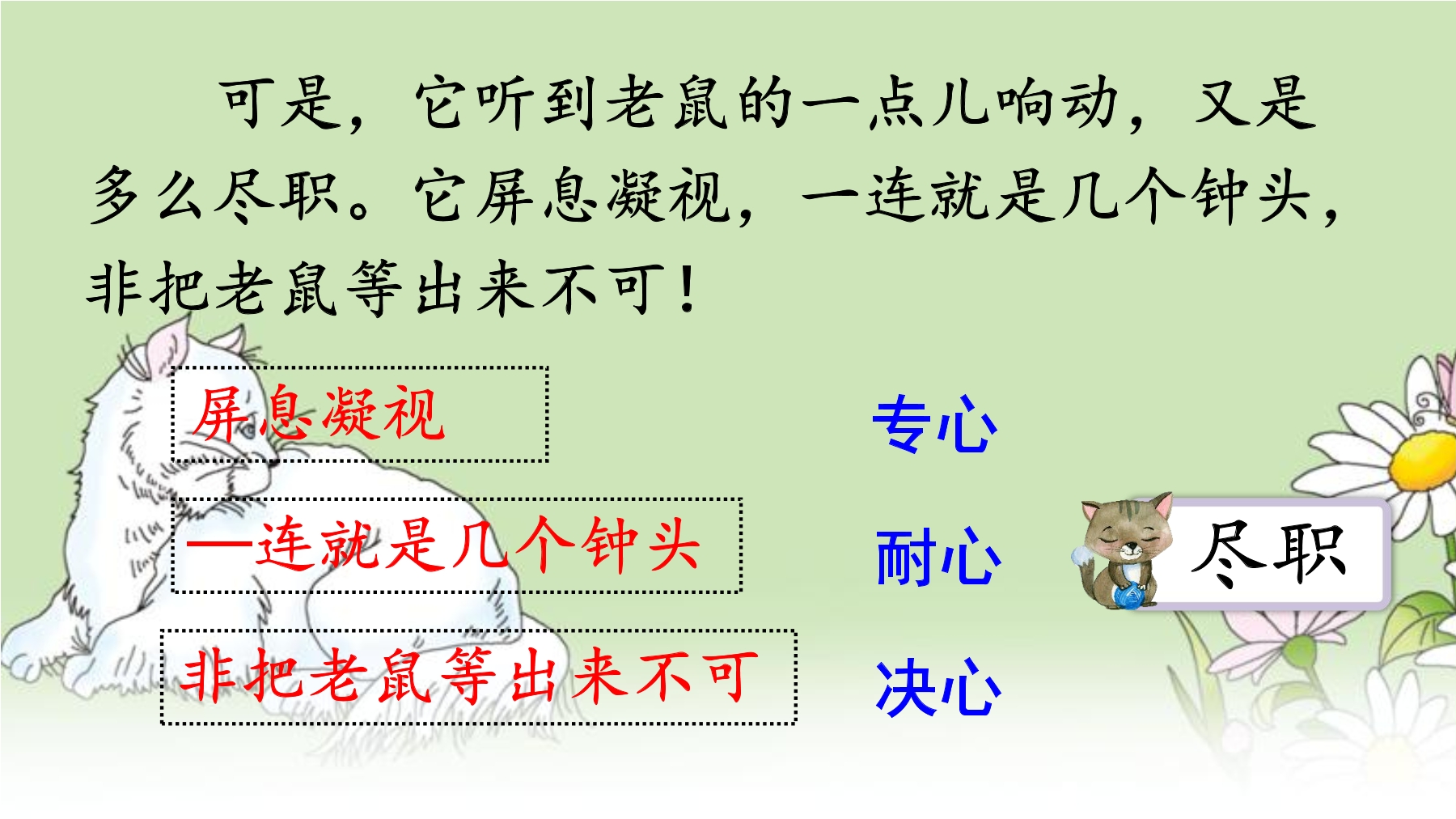 可是，它听到老鼠的一点儿响动，又是多么尽职。它屏息凝视，一连就是几个钟头，非把老鼠等出来不可！

屏息凝视

专心

一连就是几个钟头

耐心

尽职

非把老鼠等出来不可

决心